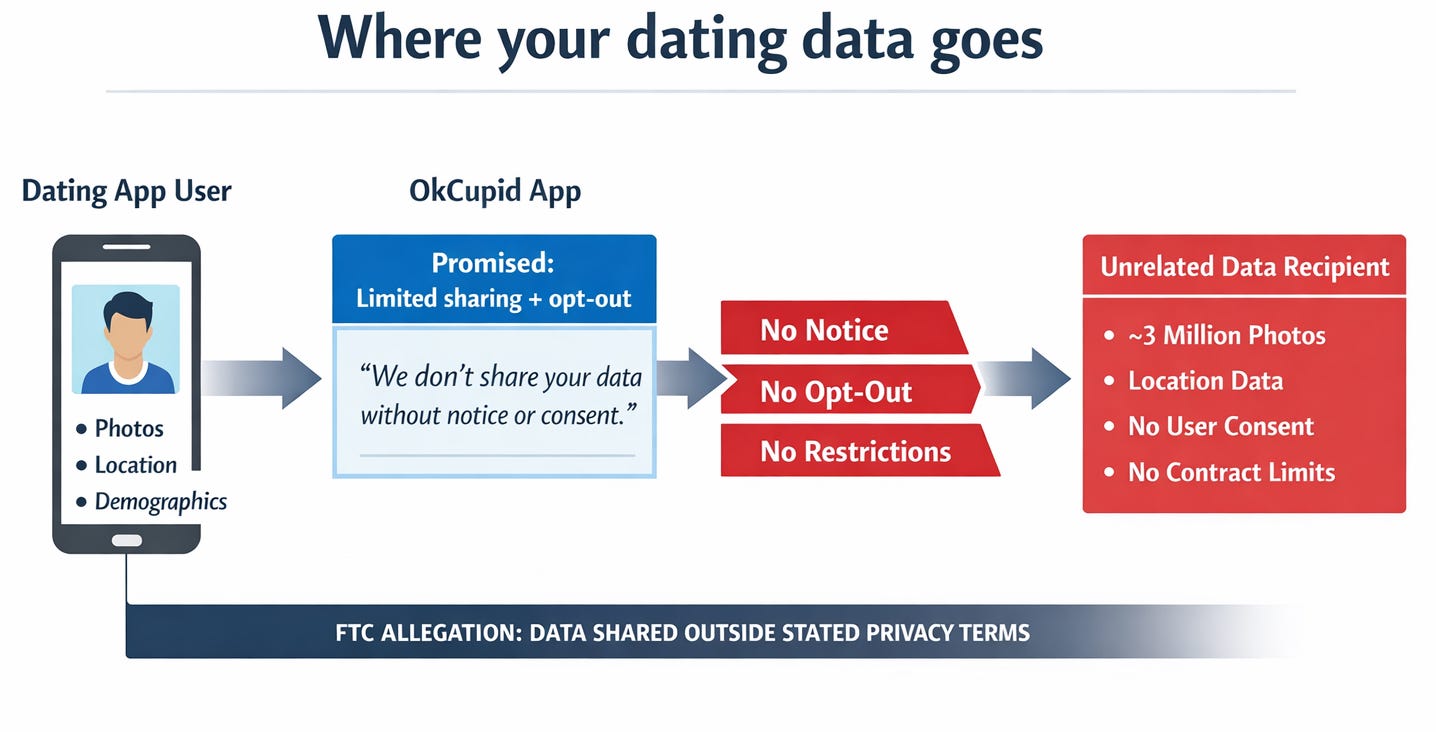 Where your dating data goes

Dating App User

• Photos
• Location
• Demographics

OkCupid App

Promised:
Limited sharing + opt-out

"We don't share your data without notice or consent."

No Notice

No Opt-Out

No Restrictions

Unrelated Data Recipient

• ~3 Million Photos
• Location Data
• No User Consent
• No Contract Limits

FTC ALLEGATION: DATA SHARED OUTSIDE STATED PRIVACY TERMS